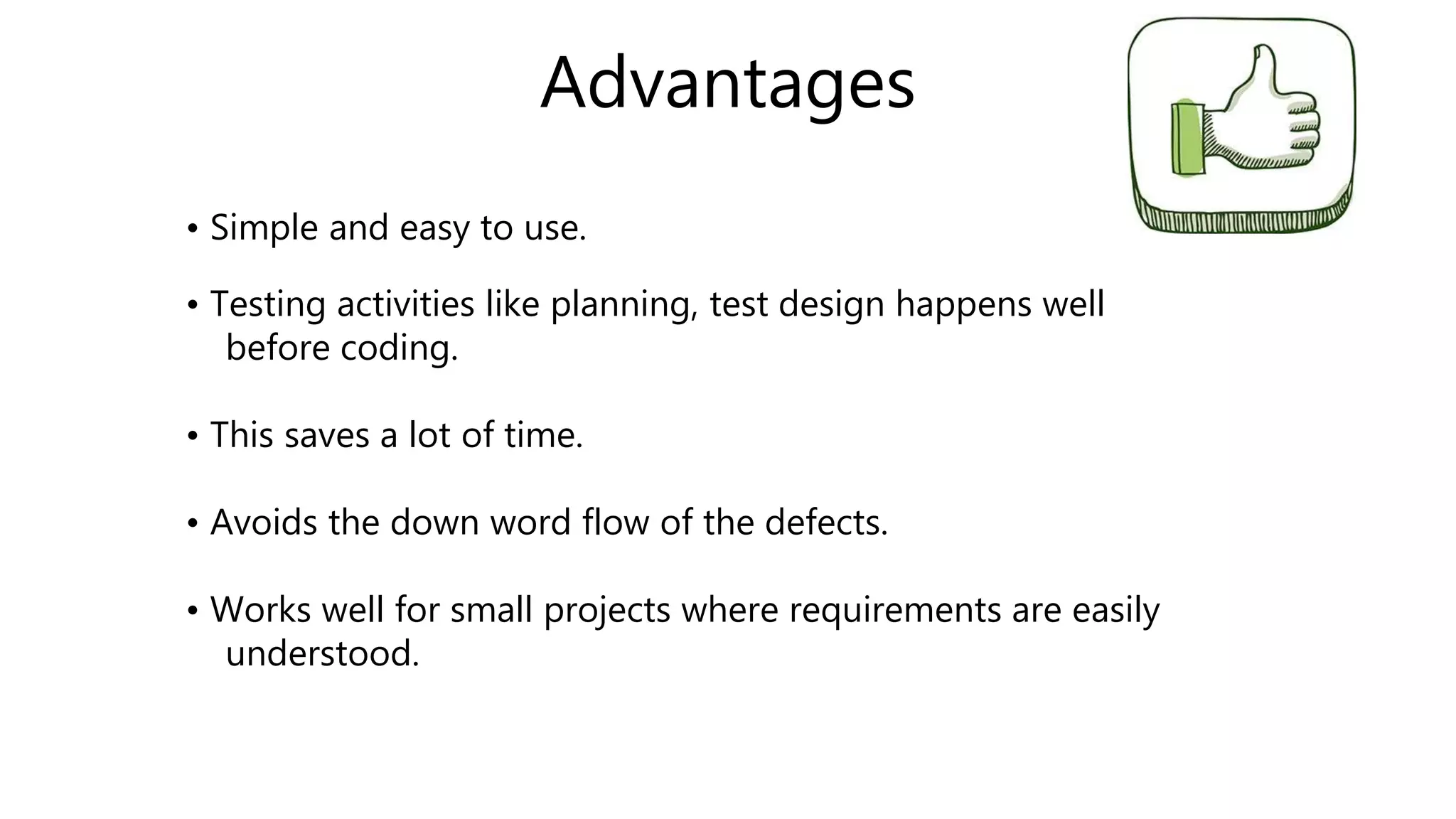 Advantages

• Simple and easy to use.

• Testing activities like planning, test design happens well before coding.

• This saves a lot of time.

• Avoids the down word flow of the defects.

• Works well for small projects where requirements are easily understood.